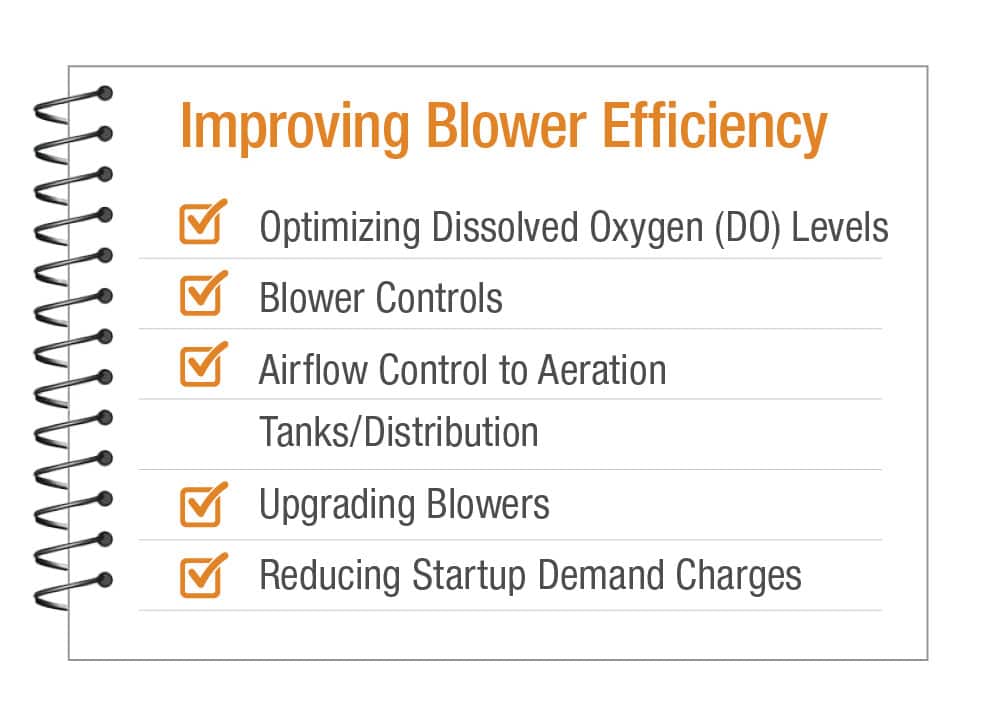 Improving Blower Efficiency

Optimizing Dissolved Oxygen (DO) Levels

Blower Controls

Airflow Control to Aeration Tanks/Distribution

Upgrading Blowers

Reducing Startup Demand Charges